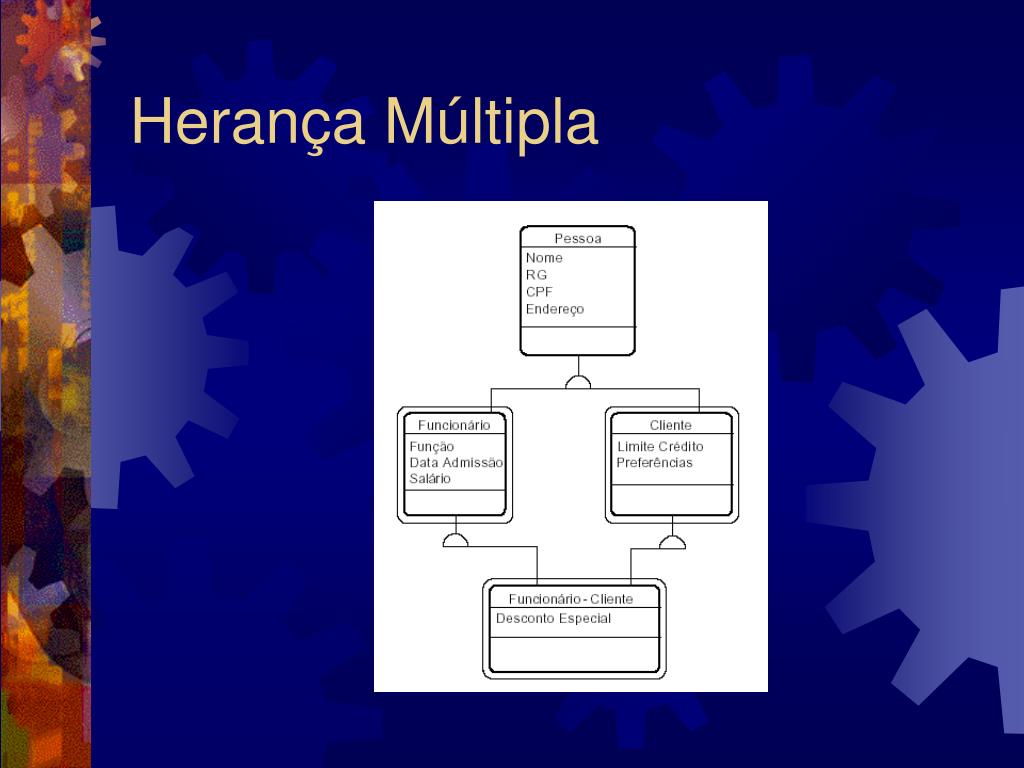 Herança Múltipla

Pessoa
Nome
RG
CPF
Endereço

Funcionário
Função
Data Admissão
Salário

Cliente
Limite Crédito
Preferências

Funcionário - Cliente
Desconto Especial